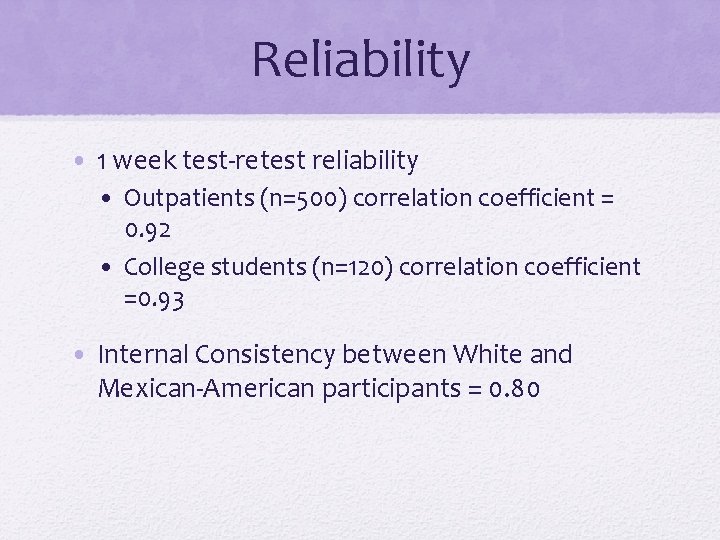 Reliability

• 1 week test-retest reliability
  • Outpatients (n=500) correlation coefficient = 0.92
  • College students (n=120) correlation coefficient =0.93

• Internal Consistency between White and Mexican-American participants = 0.80